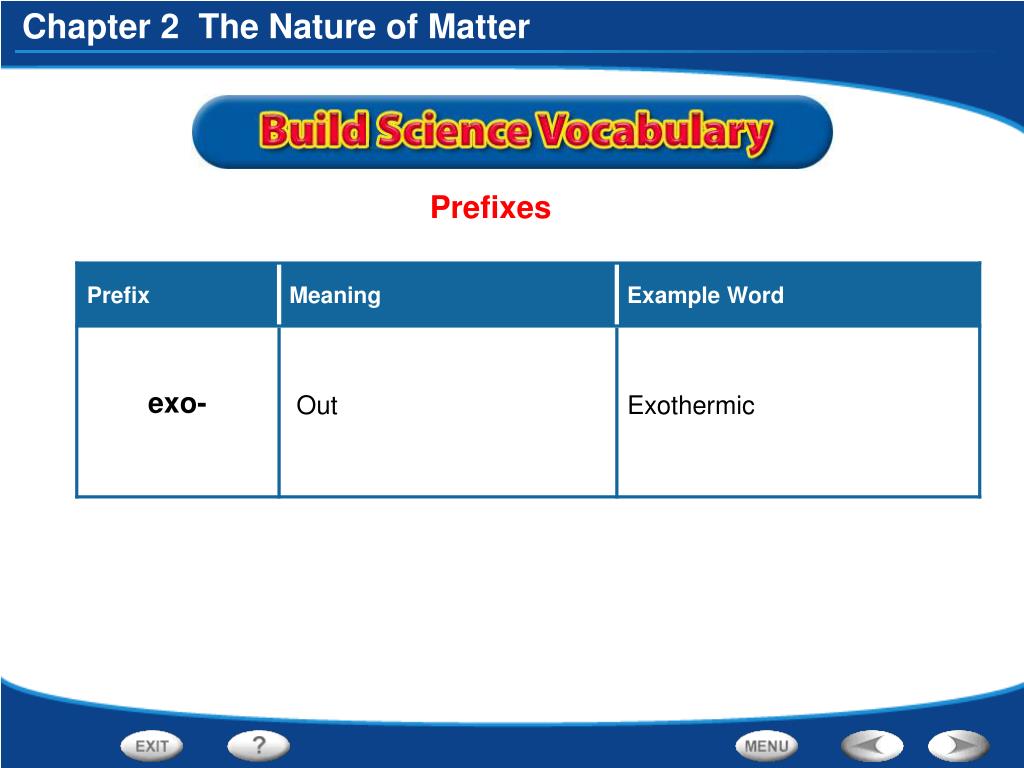 Chapter 2 The Nature of Matter

Build Science Vocabulary

Prefixes

| Prefix | Meaning | Example Word |
|---|---|---|
| exo- | Out | Exothermic |

EXIT ? MENU